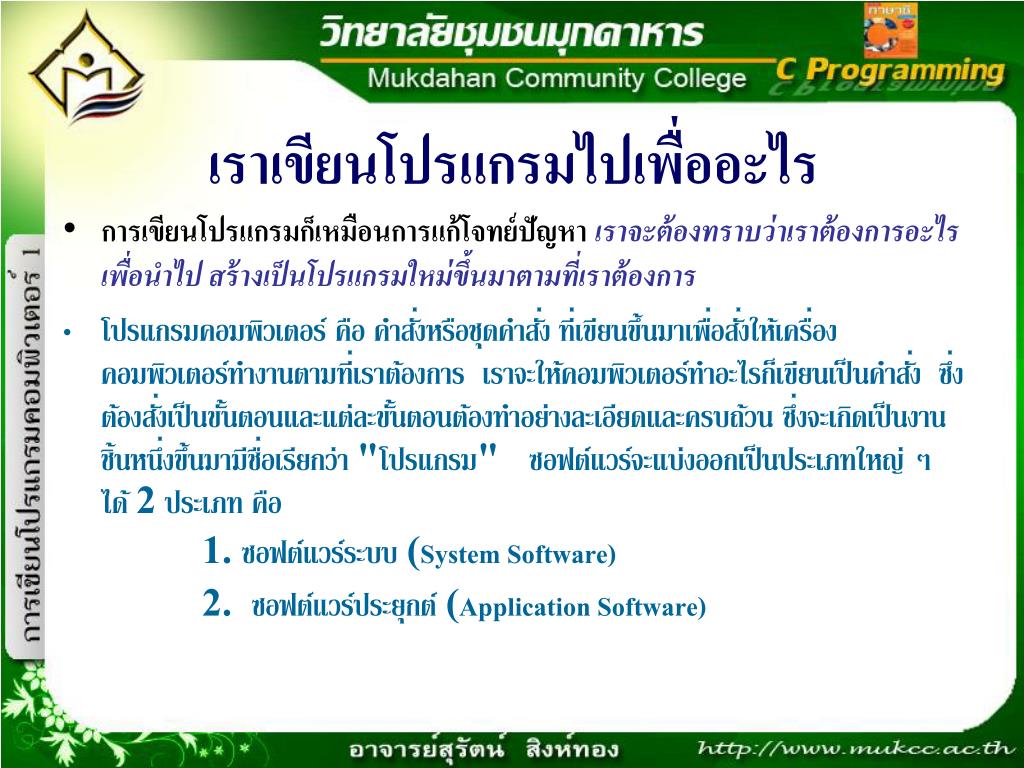 วิทยาลัยชุมชนมุกดาหาร
Mukdahan Community College
C Programming

การเขียนโปรแกรมคอมพิวเตอร์ 1

เราเขียนโปรแกรมไปเพื่ออะไร

• การเขียนโปรแกรมก็เหมือนการแก้โจทย์ปัญหา เราจะต้องทราบว่าเราต้องการอะไร เพื่อนำไป สร้างเป็นโปรแกรมใหม่ขึ้นมาตามที่เราต้องการ

• โปรแกรมคอมพิวเตอร์ คือ คำสั่งหรือชุดคำสั่ง ที่เขียนขึ้นมาเพื่อสั่งให้เครื่องคอมพิวเตอร์ทำงานตามที่เราต้องการ เราจะให้คอมพิวเตอร์ทำอะไรก็เขียนเป็นคำสั่ง ซึ่งต้องสั่งเป็นขั้นตอนและแต่ละขั้นตอนต้องทำอย่างละเอียดและครบถ้วน ซึ่งจะเกิดเป็นงานชิ้นหนึ่งขึ้นมามีชื่อเรียกว่า "โปรแกรม" ซอฟต์แวร์จะแบ่งออกเป็นประเภทใหญ่ ๆ ได้ 2 ประเภท คือ

1. ซอฟต์แวร์ระบบ (System Software)
2. ซอฟต์แวร์ประยุกต์ (Application Software)

อาจารย์สุรัตน์ สิงห์ทอง
http://www.mukcc.ac.th